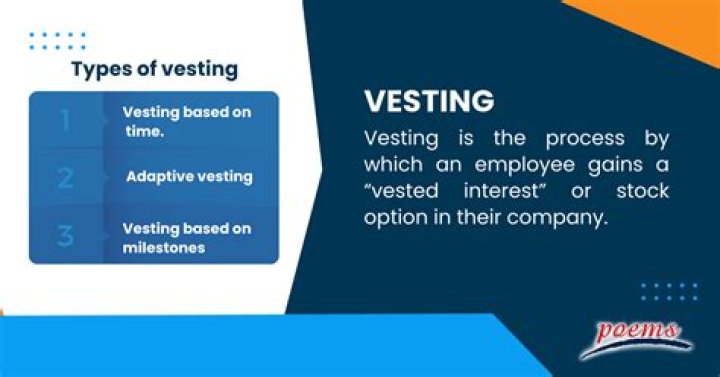 Types of vesting

1 Vesting based on time.

2 Adaptive vesting

3 Vesting based on milestones

VESTING

Vesting is the process by which an employee gains a "vested interest" or stock option in their company.

poems